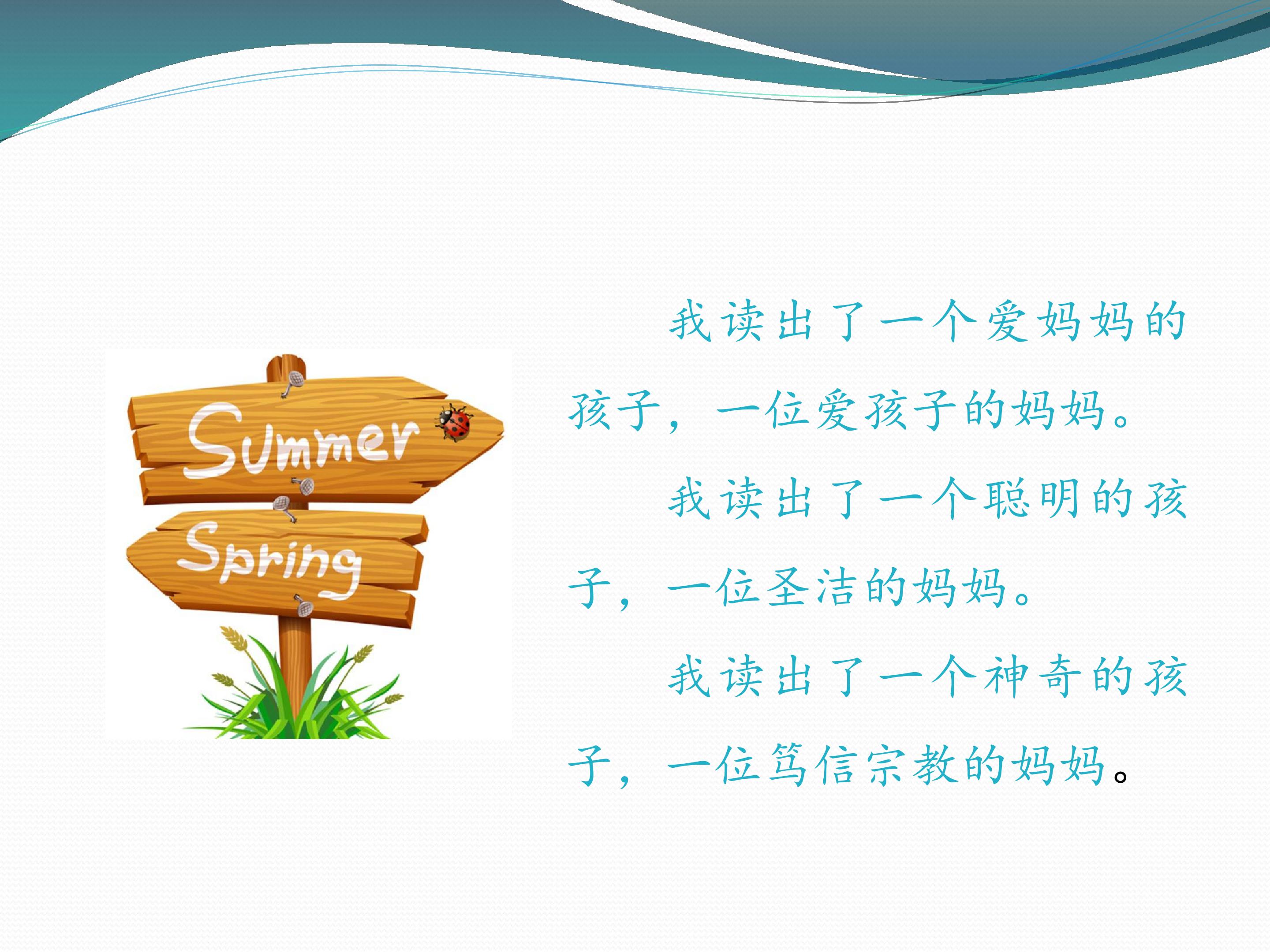 Summer

Spring

我读出了一个爱妈妈的孩子，一位爱孩子的妈妈。

我读出了一个聪明的孩子，一位圣洁的妈妈。

我读出了一个神奇的孩子，一位笃信宗教的妈妈。